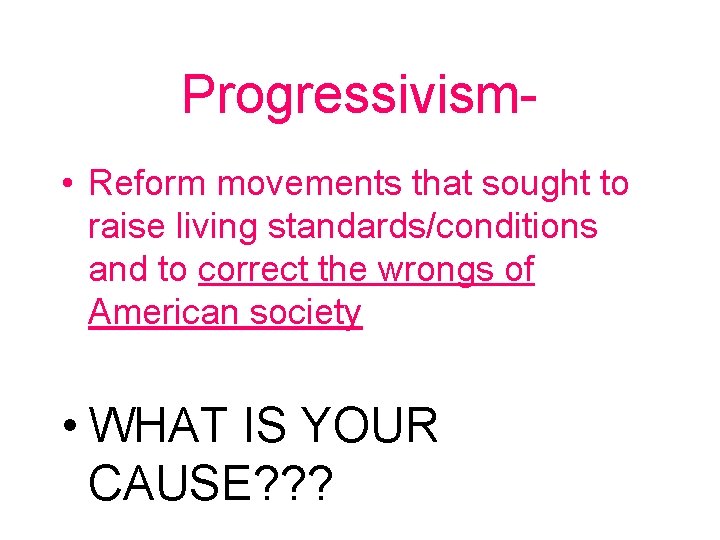 Progressivism-

• Reform movements that sought to raise living standards/conditions and to correct the wrongs of American society

• WHAT IS YOUR CAUSE???